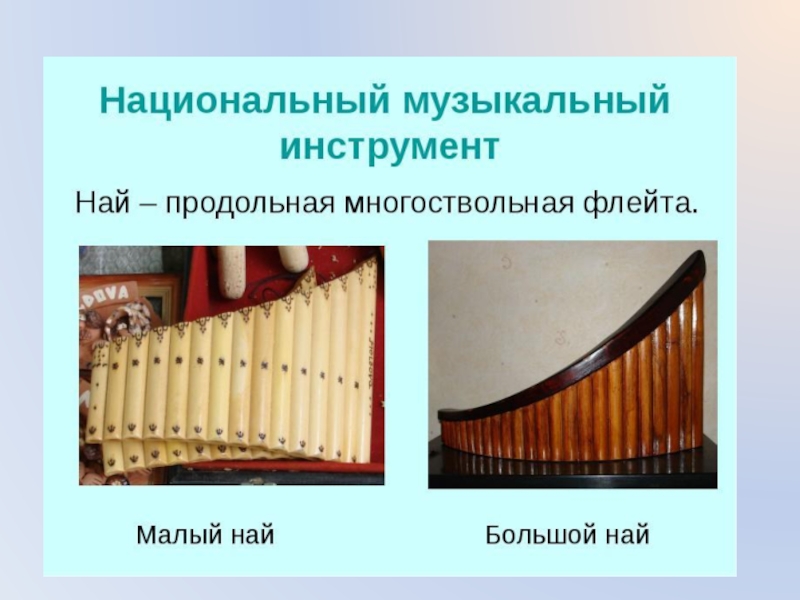 Национальный музыкальный инструмент

Най – продольная многоствольная флейта.

Малый най

Большой най